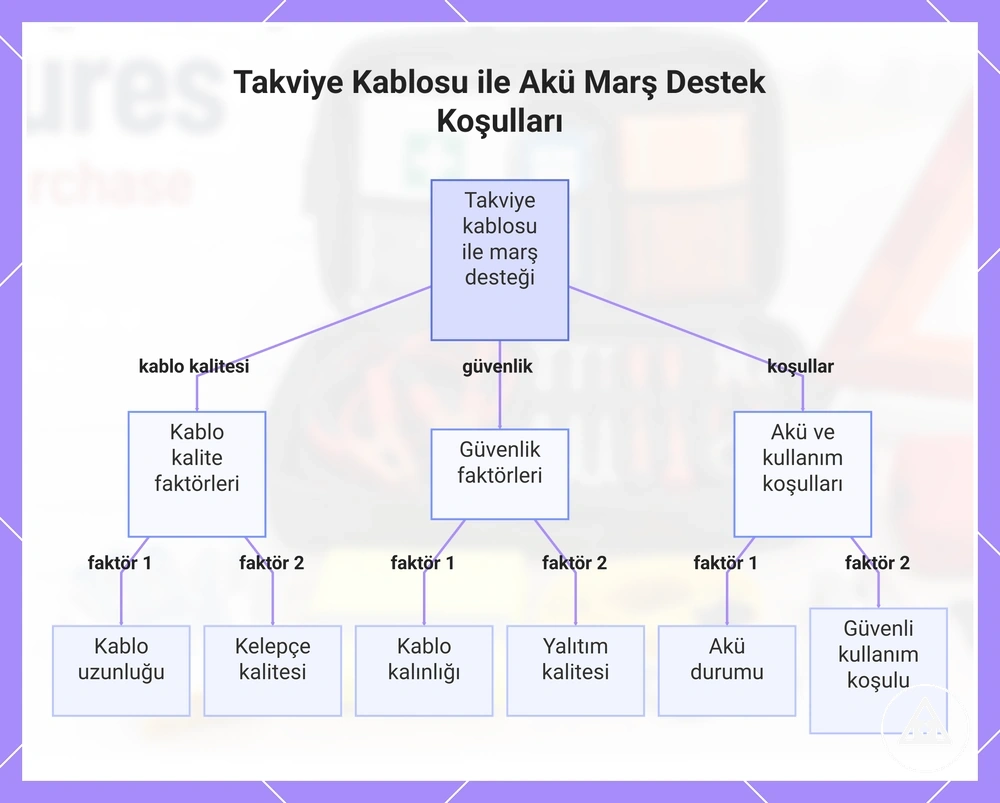 Takviye Kablosu ile Akü Marş Destek Koşulları

Takviye kablosu ile marş desteği

kablo kalitesi

güvenlik

koşullar

Kablo kalite faktörleri

Güvenlik faktörleri

Akü ve kullanım koşulları

faktör 1

faktör 2

faktör 1

faktör 2

faktör 1

faktör 2

Kablo uzunluğu

Kelepçe kalitesi

Kablo kalınlığı

Yalıtım kalitesi

Akü durumu

Güvenli kullanım koşulu